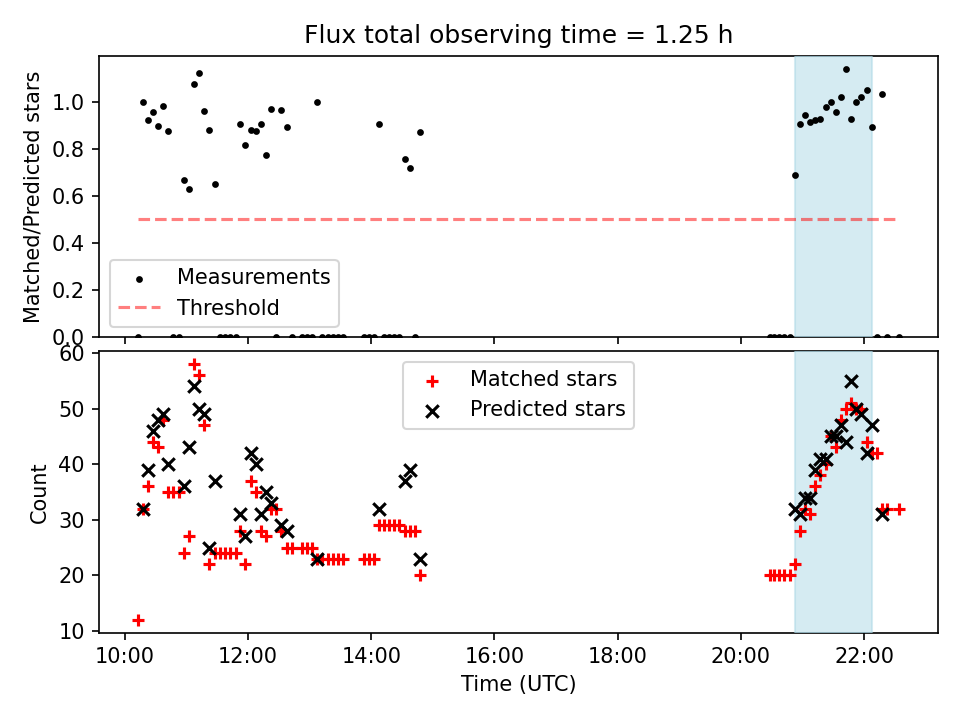 Flux total observing time = 1.25 h

Matched/Predicted stars

1.0
0.8
0.6
0.4
0.2
0.0

Measurements
Threshold

Count

60
50
40
30
20
10

Matched stars
Predicted stars

10:00
12:00
14:00
16:00
18:00
20:00
22:00

Time (UTC)